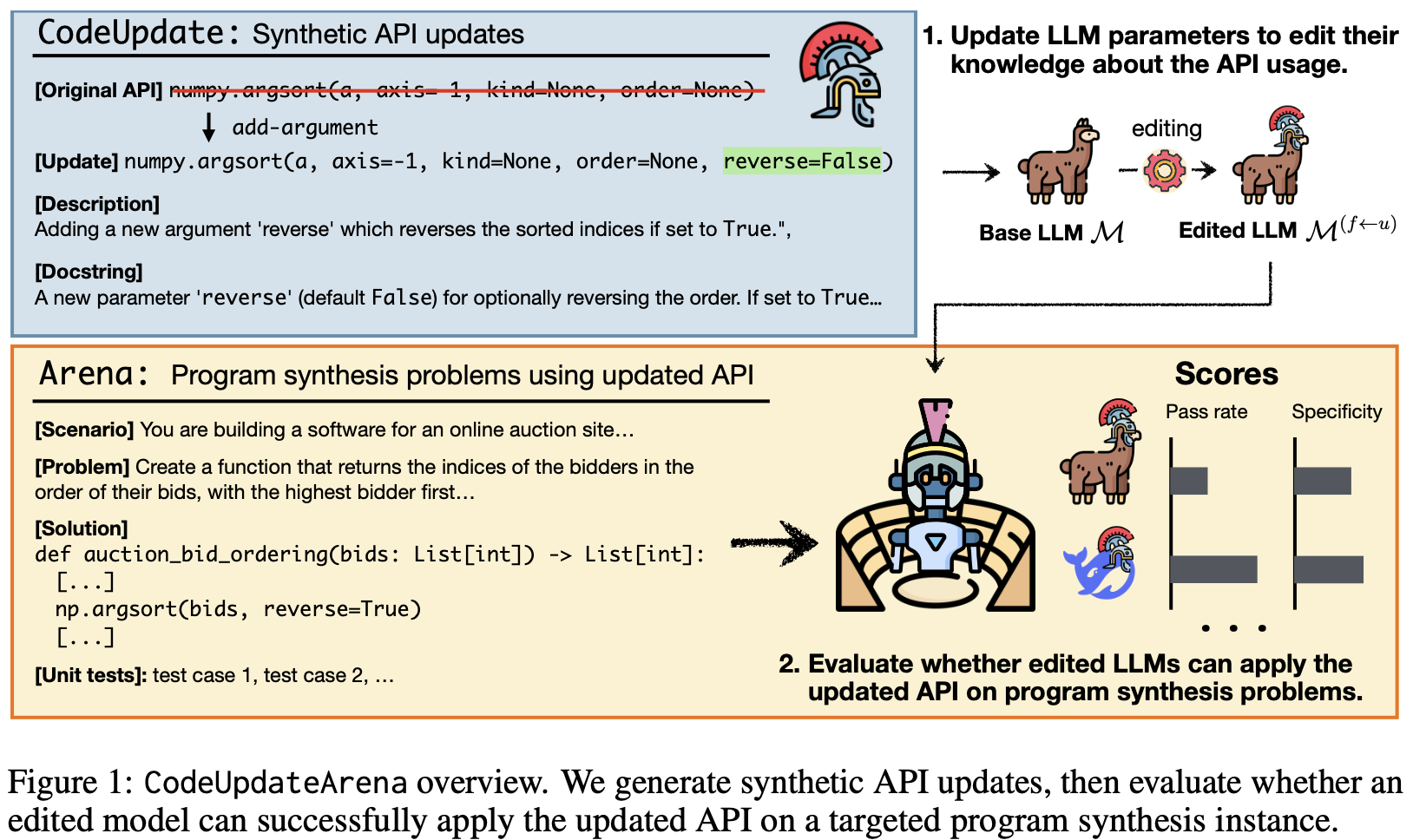 CodeUpdate: Synthetic API updates

[Original API] numpy.argsort(a, axis=-1, kind=None, order=None)

add-argument

[Update] numpy.argsort(a, axis=-1, kind=None, order=None, reverse=False)

[Description]
Adding a new argument 'reverse' which reverses the sorted indices if set to True.",

[Docstring]
A new parameter 'reverse' (default False) for optionally reversing the order. If set to True...

1. Update LLM parameters to edit their knowledge about the API usage.

editing

Base LLM $\mathcal{M}$

Edited LLM $\mathcal{M}^{(f \leftarrow u)}$

Arena: Program synthesis problems using updated API

[Scenario] You are building a software for an online auction site…

[Problem] Create a function that returns the indices of the bidders in the order of their bids, with the highest bidder first…

[Solution]
def auction_bid_ordering(bids: List[int]) -> List[int]:
[...]
np.argsort(bids, reverse=True)
[...]

[Unit tests]: test case 1, test case 2, ...

Scores

Pass rate

Specificity

. . .

2. Evaluate whether edited LLMs can apply the updated API on program synthesis problems.

Figure 1: CodeUpdateArena overview. We generate synthetic API updates, then evaluate whether an edited model can successfully apply the updated API on a targeted program synthesis instance.